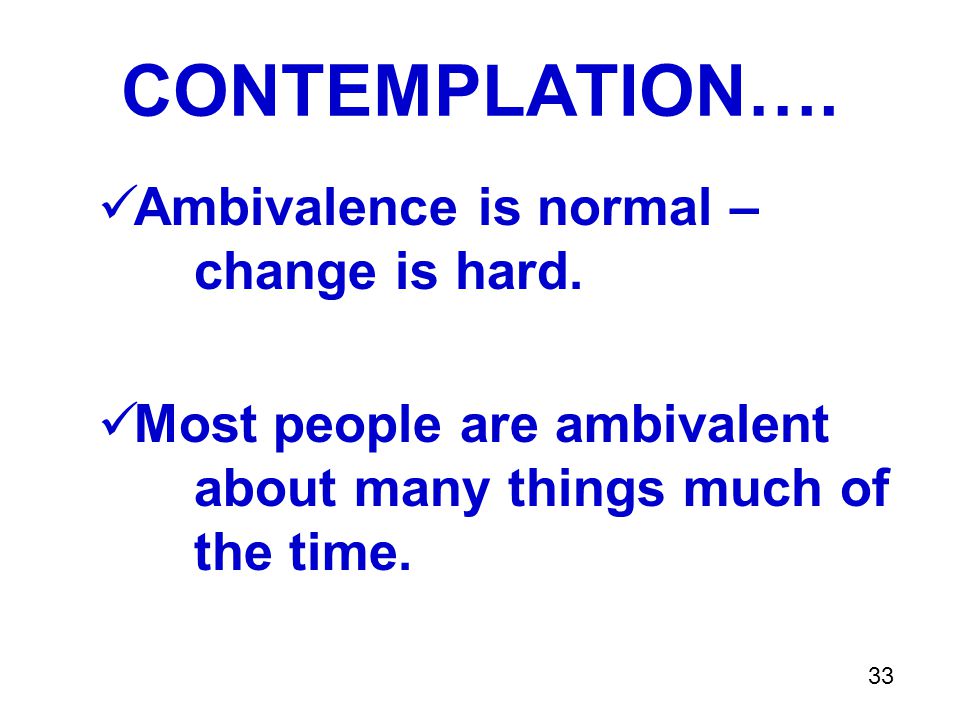 CONTEMPLATION….

✓Ambivalence is normal – change is hard.

✓Most people are ambivalent about many things much of the time.

33